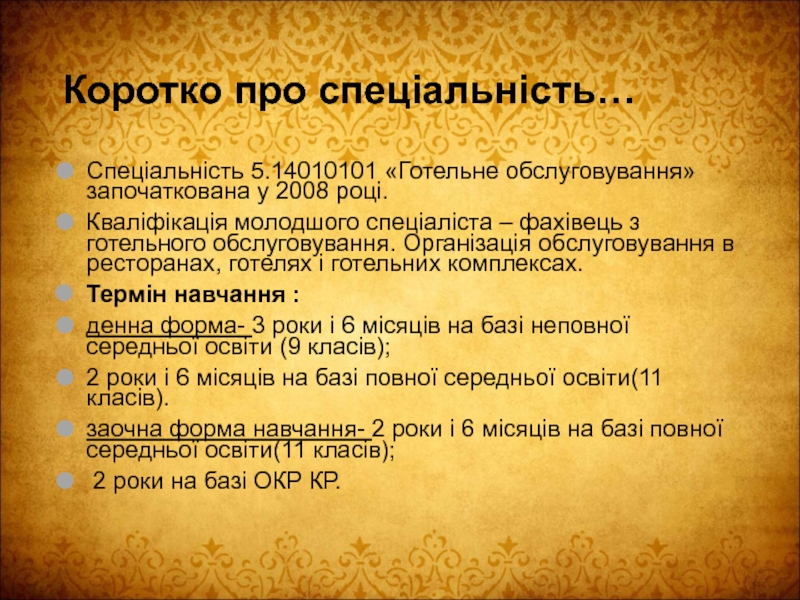 Коротко про спеціальність…

Спеціальність 5.14010101 «Готельне обслуговування» започаткована у 2008 році.

Кваліфікація молодшого спеціаліста – фахівець з готельного обслуговування. Організація обслуговування в ресторанах, готелях і готельних комплексах.

Термін навчання :

денна форма- 3 роки і 6 місяців на базі неповної середньої освіти (9 класів);

2 роки і 6 місяців на базі повної середньої освіти(11 класів).

заочна форма навчання- 2 роки і 6 місяців на базі повної середньої освіти(11 класів);

2 роки на базі ОКР КР.